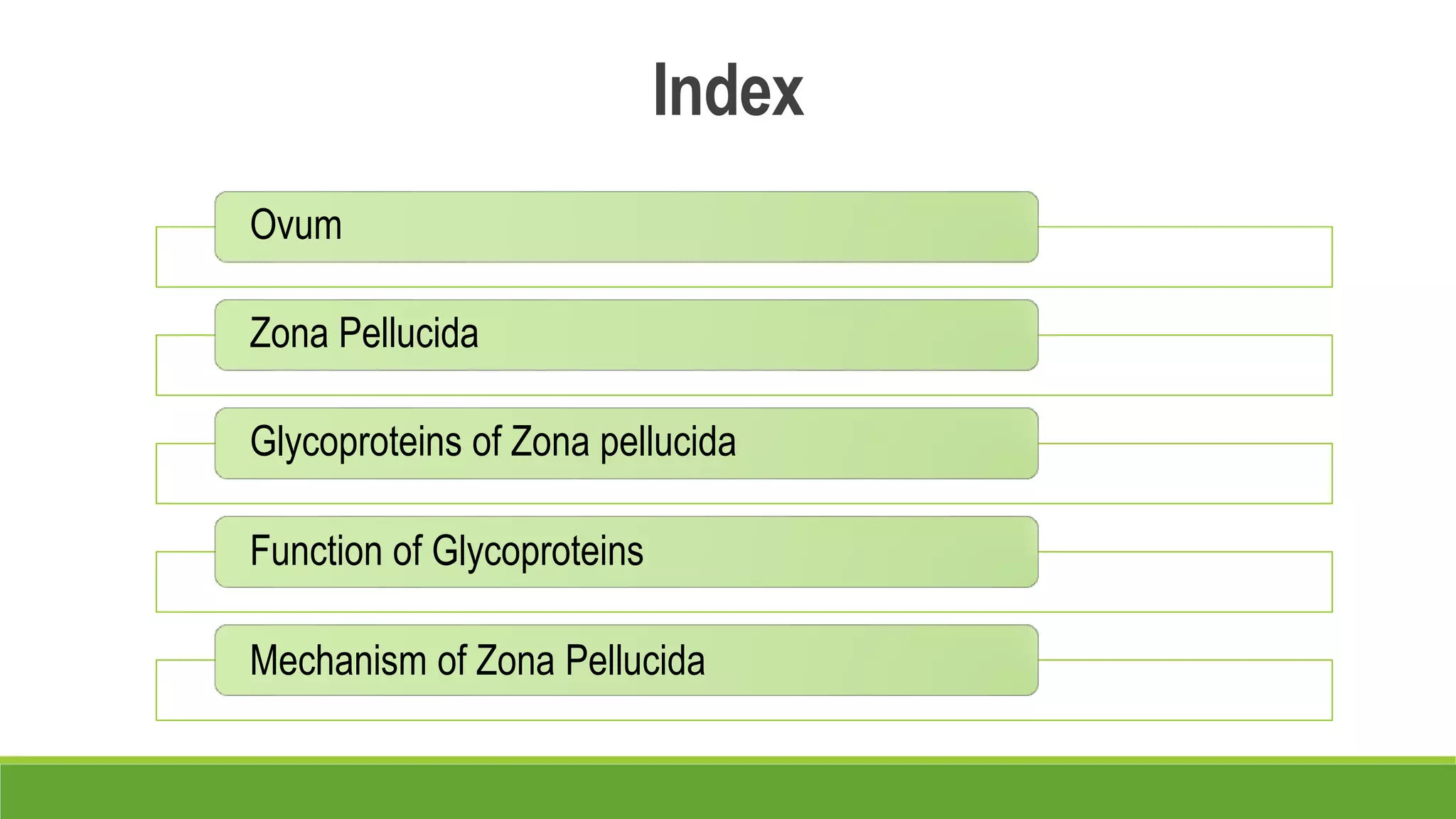 Index

Ovum

Zona Pellucida

Glycoproteins of Zona pellucida

Function of Glycoproteins

Mechanism of Zona Pellucida